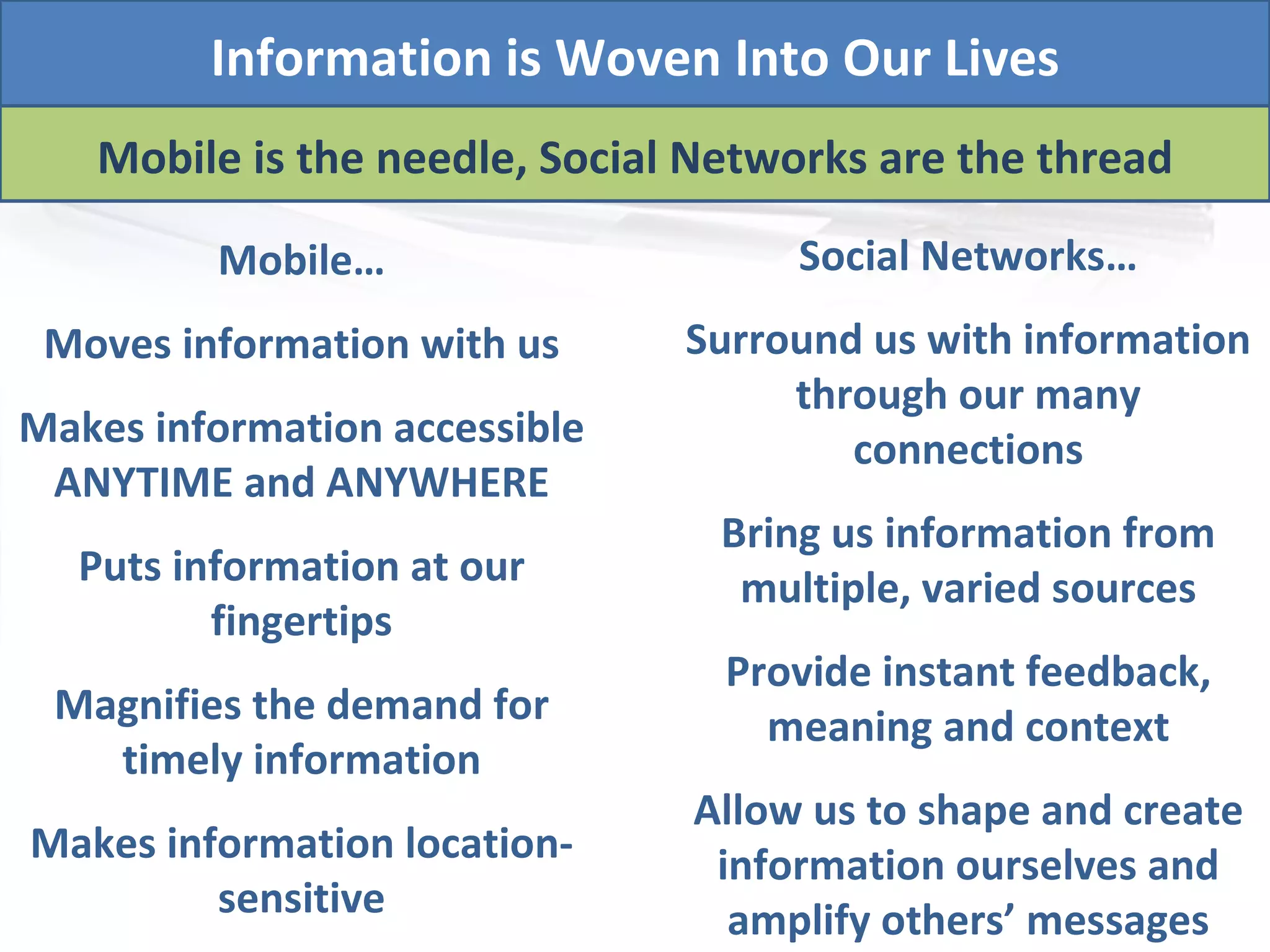 Information is Woven Into Our Lives

Mobile is the needle, Social Networks are the thread

Mobile…

Moves information with us

Makes information accessible ANYTIME and ANYWHERE

Puts information at our fingertips

Magnifies the demand for timely information

Makes information location-sensitive

Social Networks…

Surround us with information through our many connections

Bring us information from multiple, varied sources

Provide instant feedback, meaning and context

Allow us to shape and create information ourselves and amplify others' messages